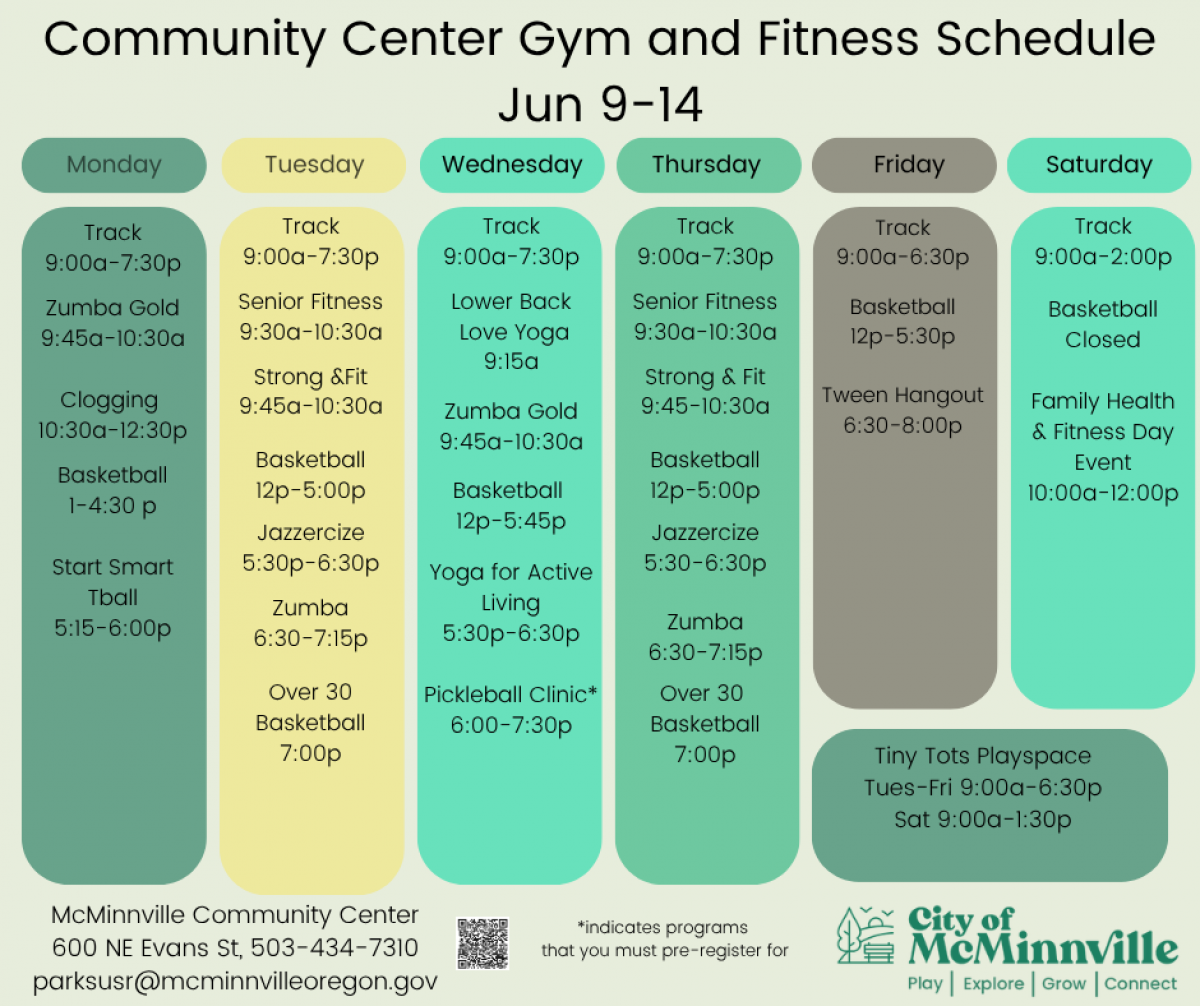 Community Center Gym and Fitness Schedule
Jun 9-14

Monday

Track
9:00a-7:30p

Zumba Gold
9:45a-10:30a

Clogging
10:30a-12:30p

Basketball
1-4:30 p

Start Smart
Tball
5:15-6:00p

Tuesday

Track
9:00a-7:30p

Senior Fitness
9:30a-10:30a

Strong &Fit
9:45a-10:30a

Basketball
12p-5:00p

Jazzercize
5:30p-6:30p

Zumba
6:30-7:15p

Over 30
Basketball
7:00p

Wednesday

Track
9:00a-7:30p

Lower Back
Love Yoga
9:15a

Zumba Gold
9:45a-10:30a

Basketball
12p-5:45p

Yoga for Active
Living
5:30p-6:30p

Pickleball Clinic*
6:00-7:30p

Thursday

Track
9:00a-7:30p

Senior Fitness
9:30a-10:30a

Strong & Fit
9:45-10:30a

Basketball
12p-5:00p

Jazzercize
5:30-6:30p

Zumba
6:30-7:15p

Over 30
Basketball
7:00p

Friday

Track
9:00a-6:30p

Basketball
12p-5:30p

Tween Hangout
6:30-8:00p

Saturday

Track
9:00a-2:00p

Basketball
Closed

Family Health
& Fitness Day
Event
10:00a-12:00p

Tiny Tots Playspace
Tues-Fri 9:00a-6:30p
Sat 9:00a-1:30p

McMinnville Community Center
600 NE Evans St, 503-434-7310
parksusr@mcminnvilleoregon.gov

*indicates programs
that you must pre-register for

City of
McMinnville
Play | Explore | Grow | Connect